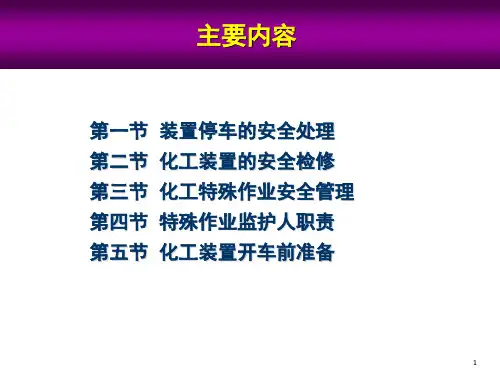 主要内容

第一节 装置停车的安全处理
第二节 化工装置的安全检修
第三节 化工特殊作业安全管理
第四节 特殊作业监护人职责
第五节 化工装置开车前准备

1